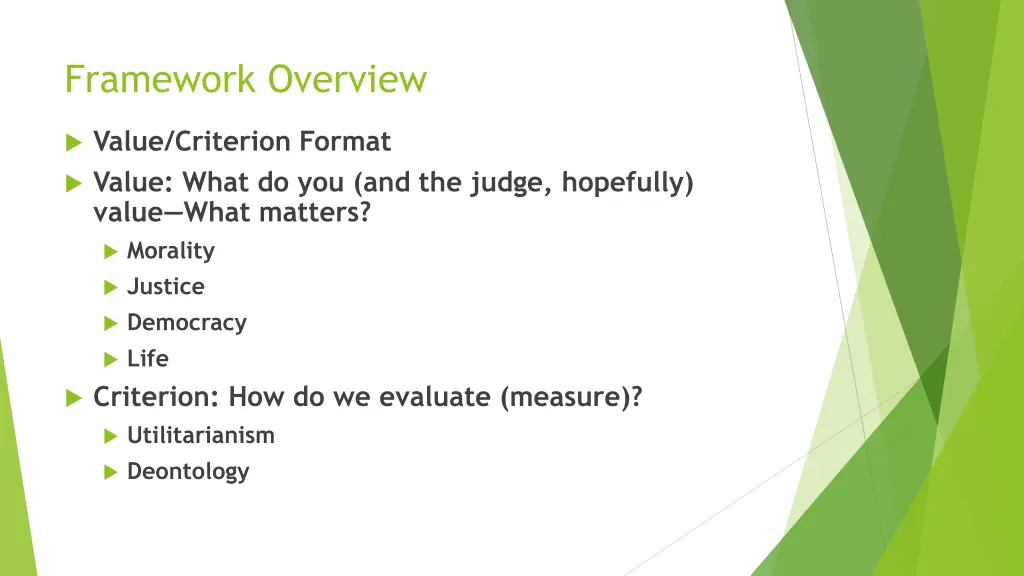 Framework Overview

Value/Criterion Format

Value: What do you (and the judge, hopefully) value—What matters?

Morality

Justice

Democracy

Life

Criterion: How do we evaluate (measure)?

Utilitarianism

Deontology